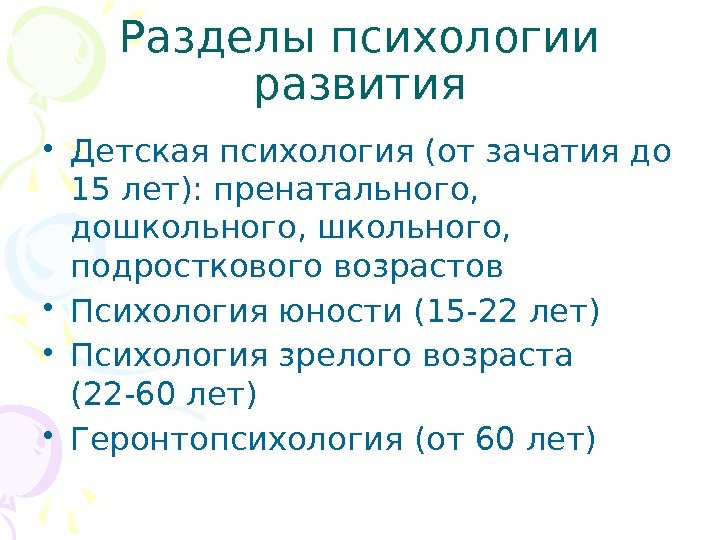 Разделы психологии развития

• Детская психология (от зачатия до 15 лет): пренатального, дошкольного, школьного, подросткового возрастов
• Психология юности (15-22 лет)
• Психология зрелого возраста (22-60 лет)
• Геронтопсихология (от 60 лет)